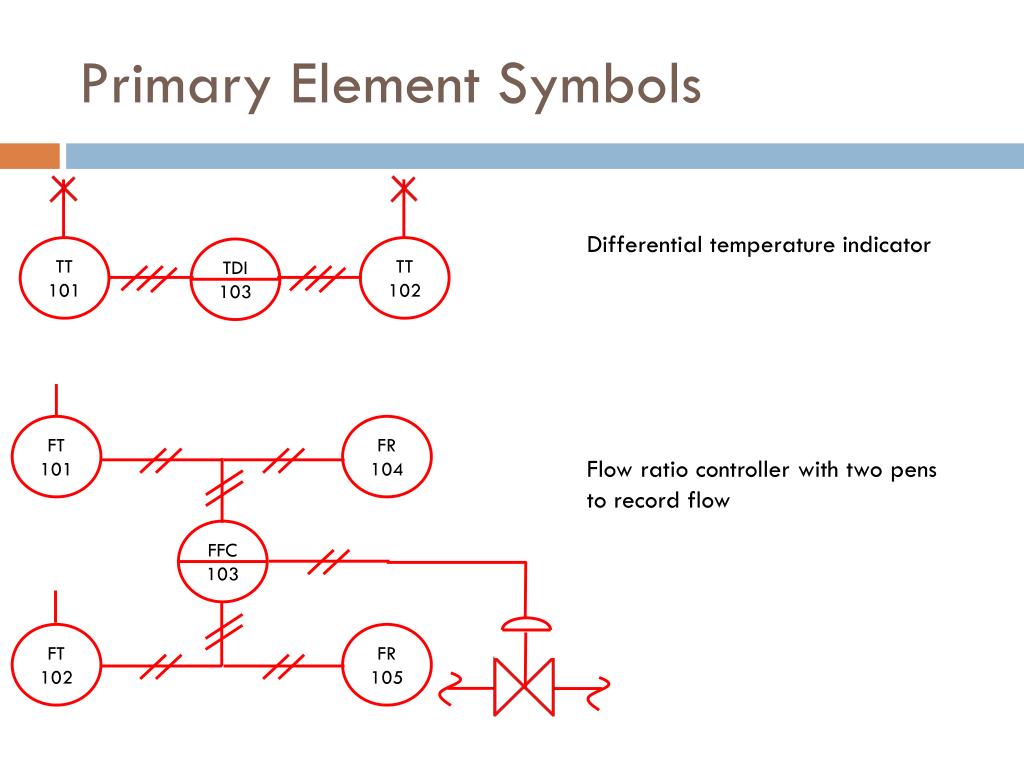 Primary Element Symbols

TT
101

TDI
103

TT
102

Differential temperature indicator

FT
101

FR
104

FFC
103

FT
102

FR
105

Flow ratio controller with two pens to record flow